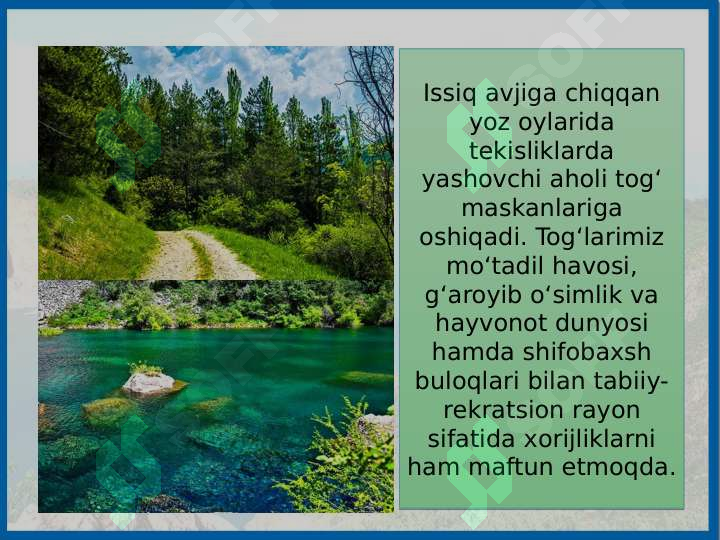 Issiq avjiga chiqqan yoz oylarida tekisliklarda yashovchi aholi tog‘ maskanlariga oshiqadi. Tog‘larimiz mo‘tadil havosi, g‘aroyib o‘simlik va hayvonot dunyosi hamda shifobaxsh buloqlari bilan tabiiy-rekratsion rayon sifatida xorijliklarni ham maftun etmoqda.